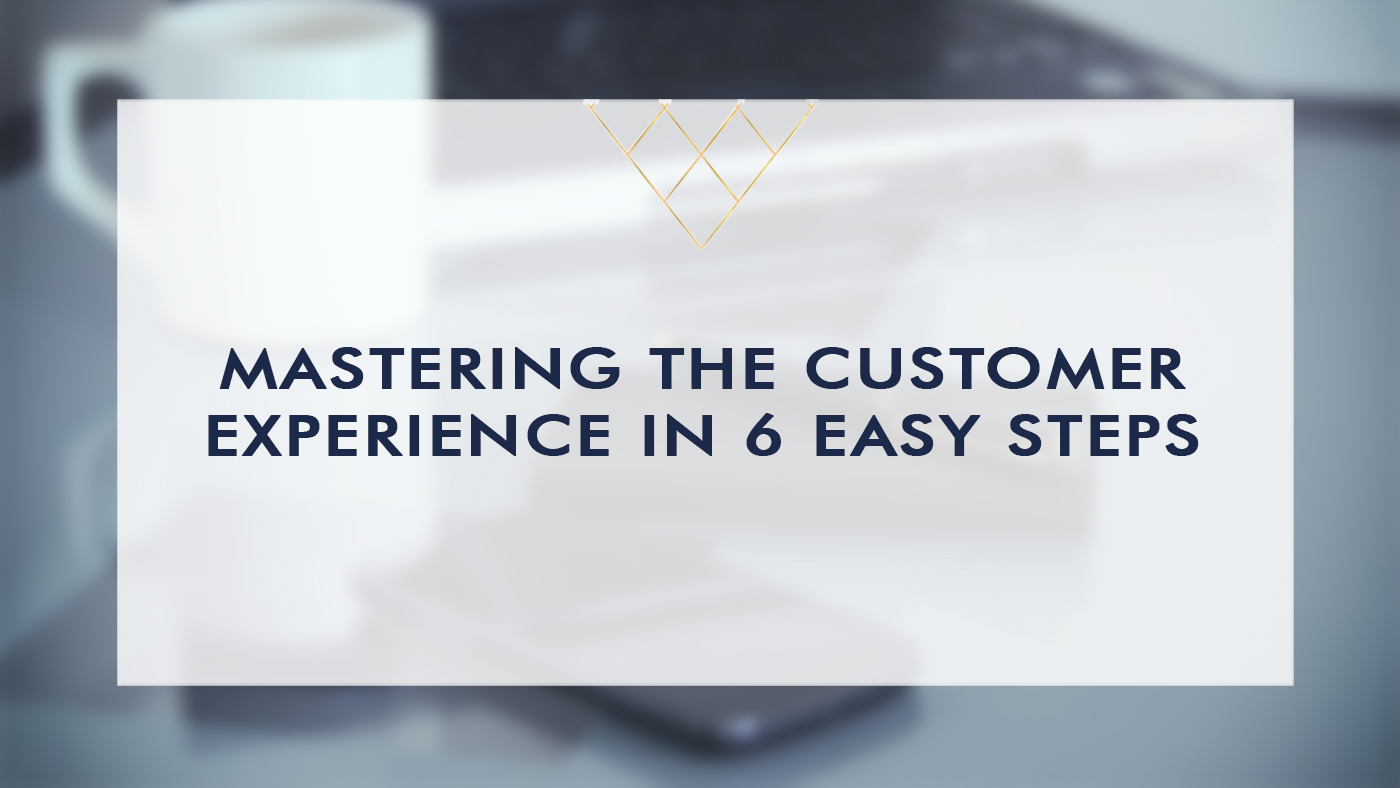 MASTERING THE CUSTOMER EXPERIENCE IN 6 EASY STEPS